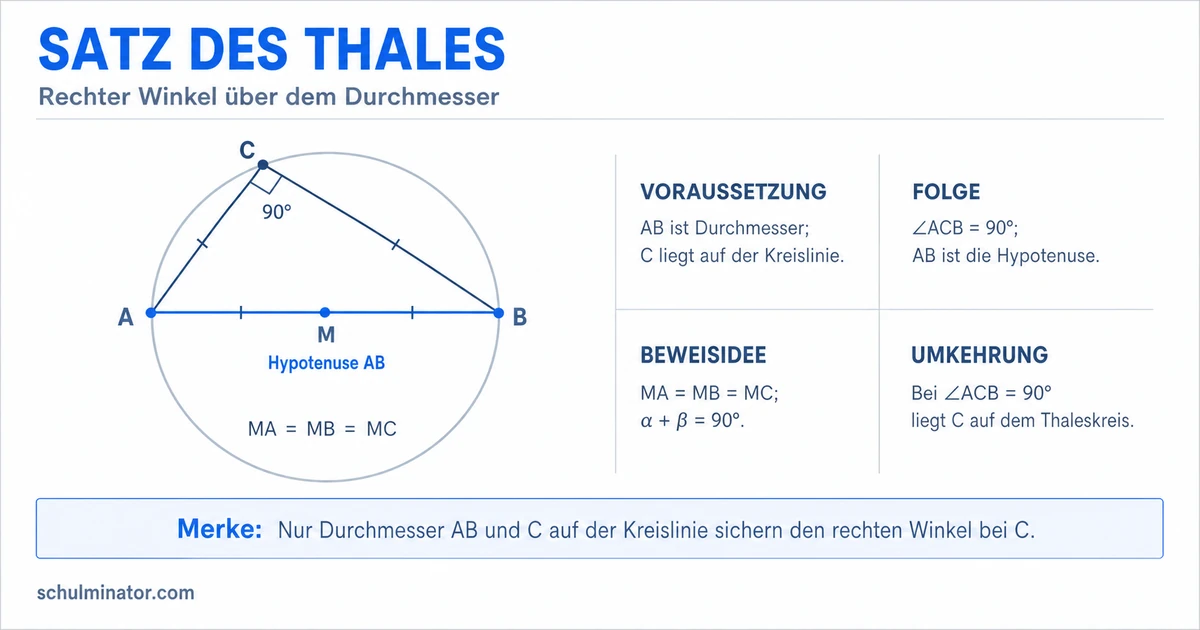 SATZ DES THALES

Rechter Winkel über dem Durchmesser

C

90°

A

M

B

Hypotenuse AB

MA = MB = MC

VORAUSSETZUNG

AB ist Durchmesser; C liegt auf der Kreislinie.

FOLGE

$\angle ACB = 90°$; AB ist die Hypotenuse.

BEWEISIDEE

MA = MB = MC; $\alpha + \beta = 90°$.

UMKEHRUNG

Bei $\angle ACB = 90°$ liegt C auf dem Thaleskreis.

Merke: Nur Durchmesser AB und C auf der Kreislinie sichern den rechten Winkel bei C.

schulminator.com